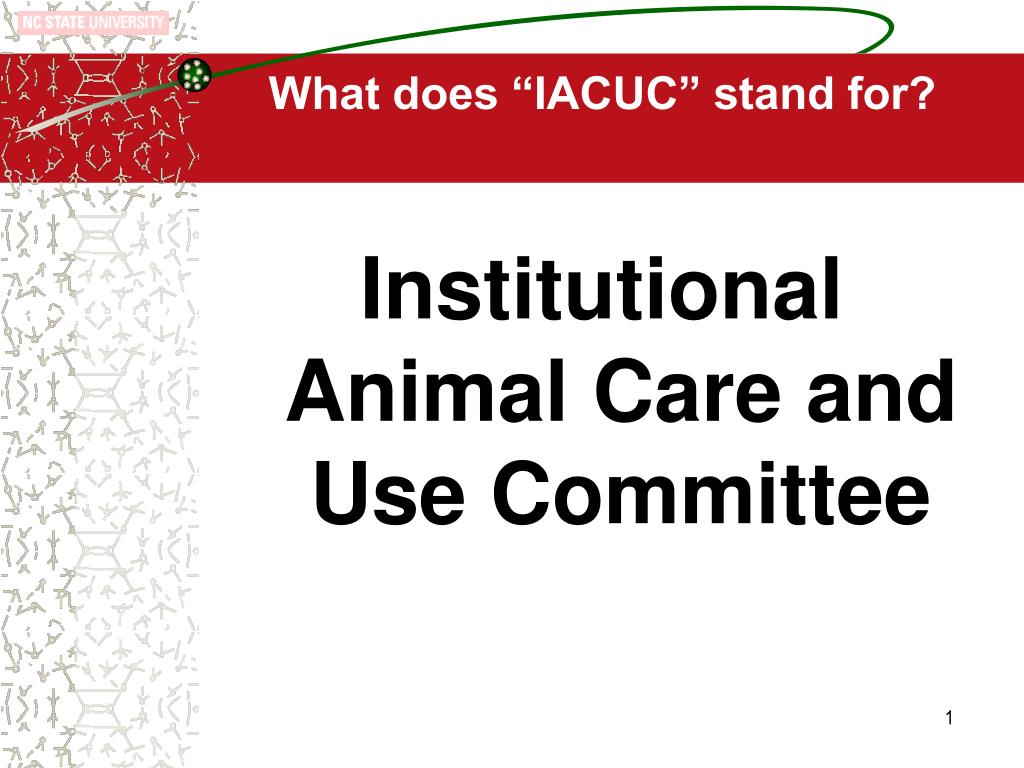 NC STATE UNIVERSITY

What does “IACUC” stand for?

Institutional Animal Care and Use Committee

1